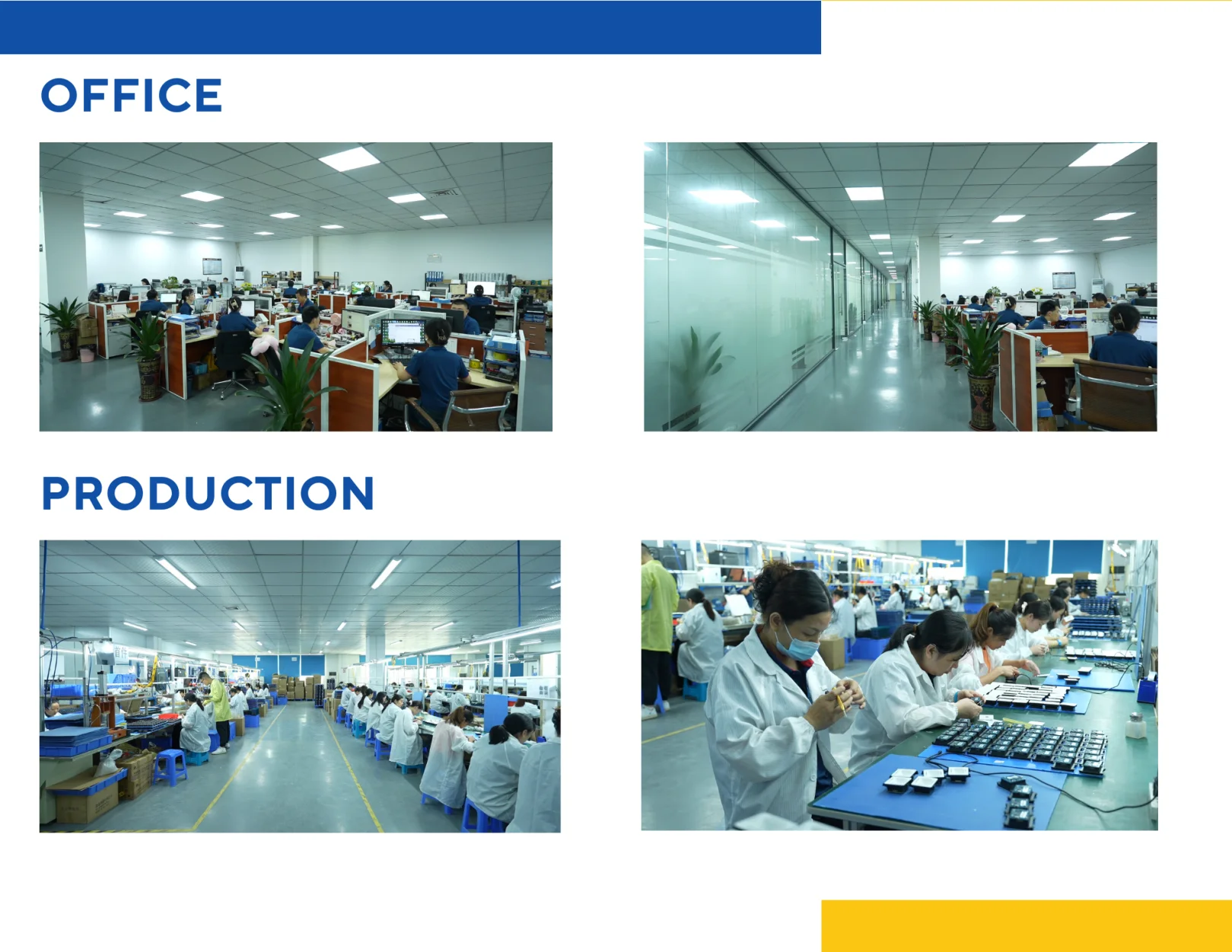 OFFICE

PRODUCTION